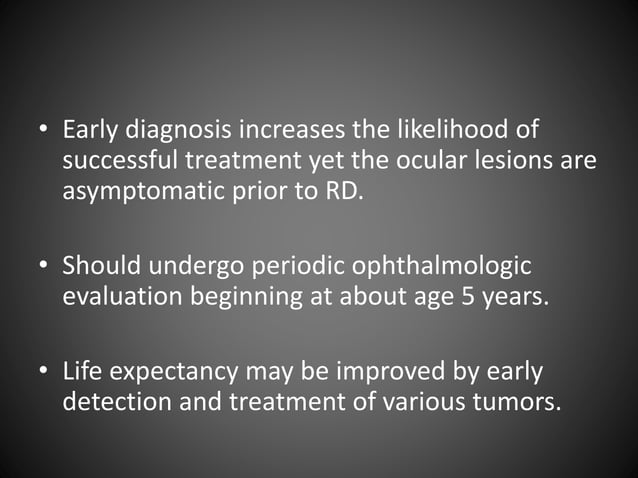 • Early diagnosis increases the likelihood of successful treatment yet the ocular lesions are asymptomatic prior to RD.

• Should undergo periodic ophthalmologic evaluation beginning at about age 5 years.

• Life expectancy may be improved by early detection and treatment of various tumors.